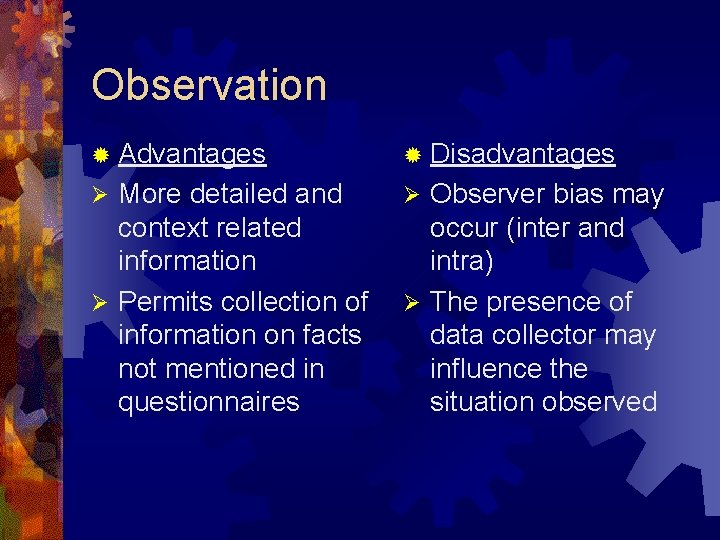 Observation

Advantages
More detailed and context related information
Permits collection of information on facts not mentioned in questionnaires

Disadvantages
Observer bias may occur (inter and intra)
The presence of data collector may influence the situation observed